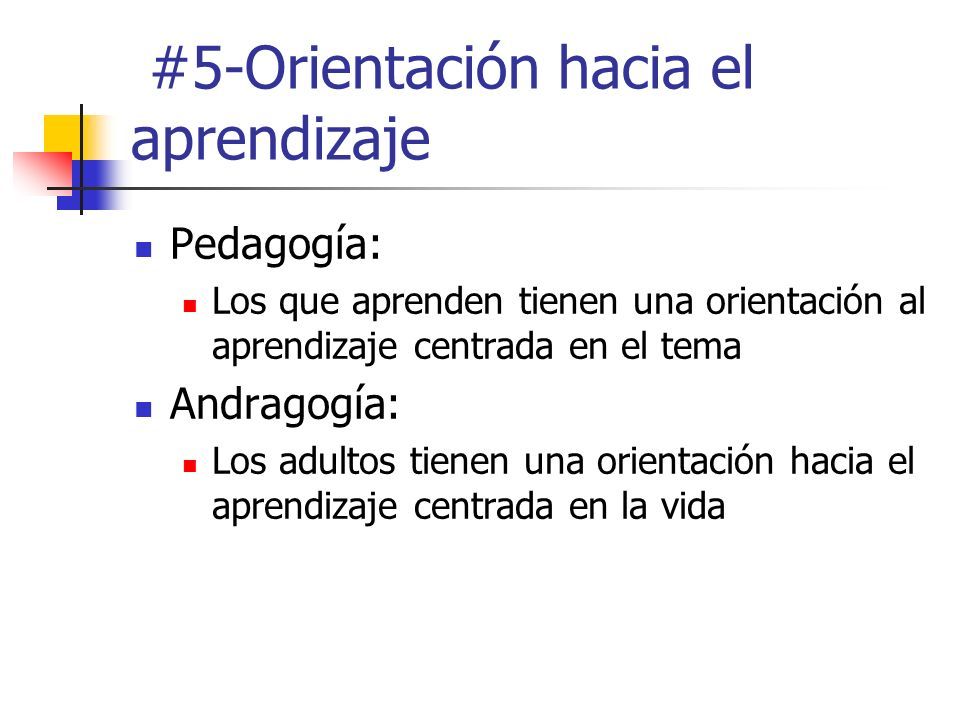 #5-Orientación hacia el aprendizaje

Pedagogía:

Los que aprenden tienen una orientación al aprendizaje centrada en el tema

Andragogía:

Los adultos tienen una orientación hacia el aprendizaje centrada en la vida